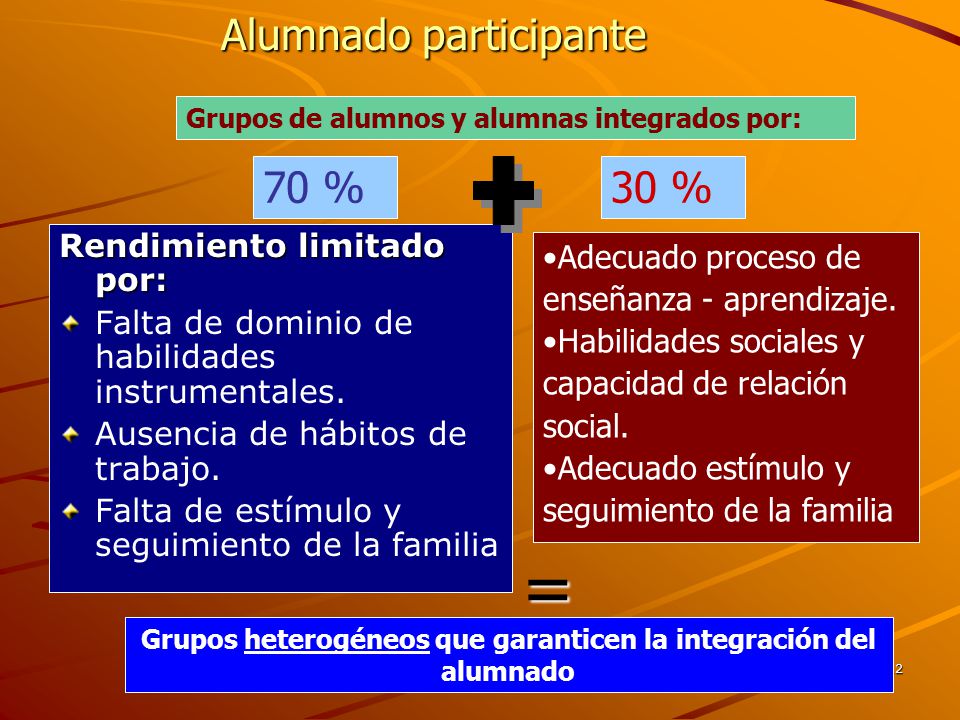 Alumnado participante

Grupos de alumnos y alumnas integrados por:

70 %

+

30 %

Rendimiento limitado por:

Falta de dominio de habilidades instrumentales.

Ausencia de hábitos de trabajo.

Falta de estímulo y seguimiento de la familia

•Adecuado proceso de enseñanza - aprendizaje.
•Habilidades sociales y capacidad de relación social.
•Adecuado estímulo y seguimiento de la familia

=

Grupos heterogéneos que garanticen la integración del alumnado

2